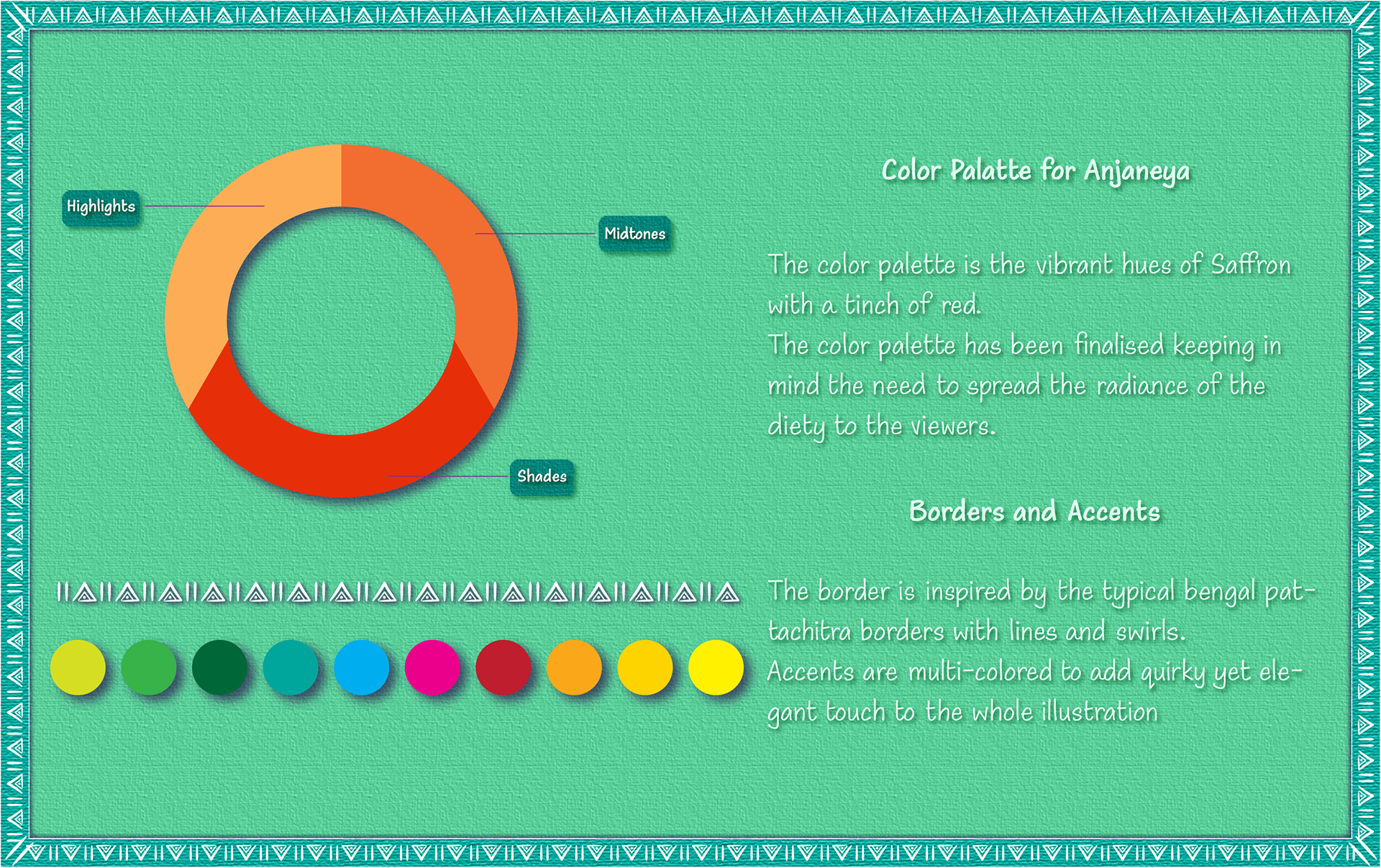 Highlights

Midtones

Shades

Color Palatte for Anjaneya

The color palette is the vibrant hues of Saffron with a tinch of red.
The color palette has been finalised keeping in mind the need to spread the radiance of the diety to the viewers.

Borders and Accents

The border is inspired by the typical bengal pattachitra borders with lines and swirls.
Accents are multi-colored to add quirky yet elegant touch to the whole illustration